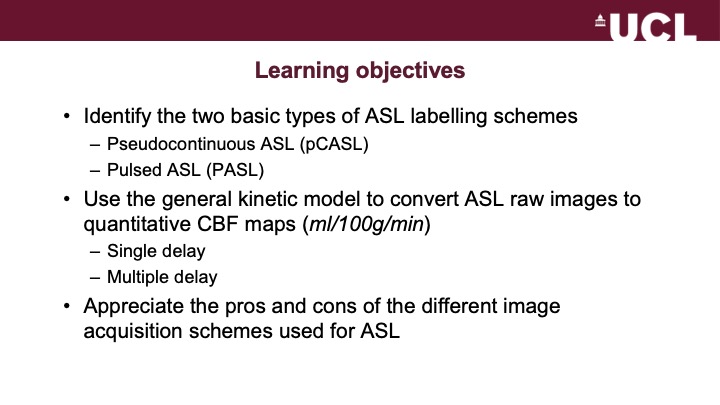 UCL

Learning objectives

• Identify the two basic types of ASL labelling schemes
– Pseudocontinuous ASL (pCASL)
– Pulsed ASL (PASL)
• Use the general kinetic model to convert ASL raw images to quantitative CBF maps (ml/100g/min)
– Single delay
– Multiple delay
• Appreciate the pros and cons of the different image acquisition schemes used for ASL